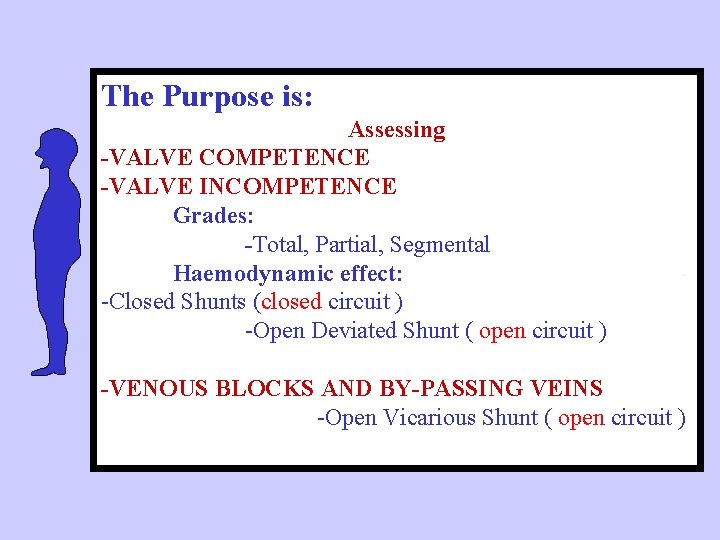 The Purpose is:

Assessing

-VALVE COMPETENCE

-VALVE INCOMPETENCE

Grades:

-Total, Partial, Segmental

Haemodynamic effect:

-Closed Shunts (closed circuit )

-Open Deviated Shunt ( open circuit )

-VENOUS BLOCKS AND BY-PASSING VEINS

-Open Vicarious Shunt ( open circuit )